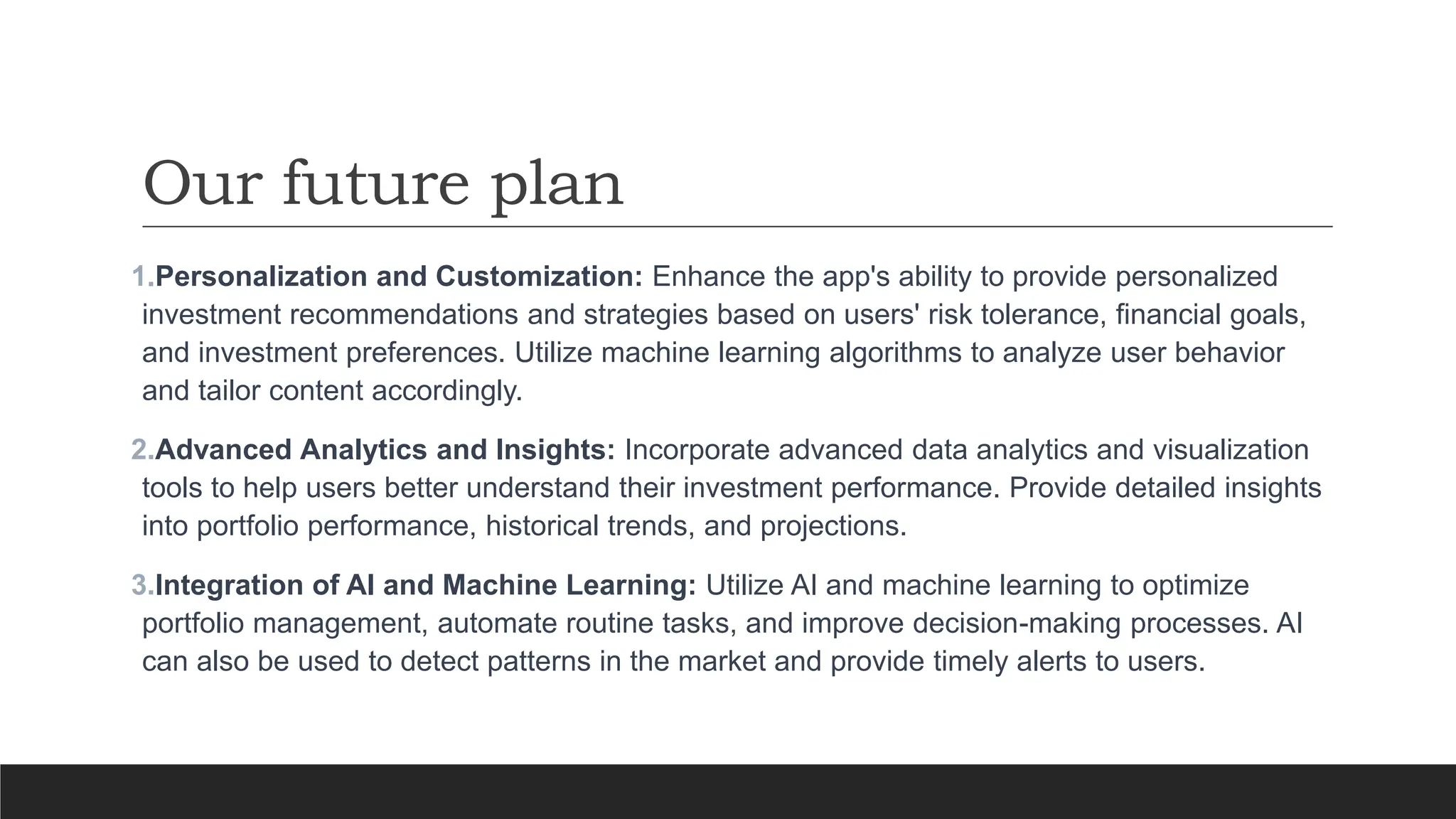 Our future plan

1.Personalization and Customization: Enhance the app's ability to provide personalized investment recommendations and strategies based on users' risk tolerance, financial goals, and investment preferences. Utilize machine learning algorithms to analyze user behavior and tailor content accordingly.

2.Advanced Analytics and Insights: Incorporate advanced data analytics and visualization tools to help users better understand their investment performance. Provide detailed insights into portfolio performance, historical trends, and projections.

3.Integration of AI and Machine Learning: Utilize AI and machine learning to optimize portfolio management, automate routine tasks, and improve decision-making processes. AI can also be used to detect patterns in the market and provide timely alerts to users.